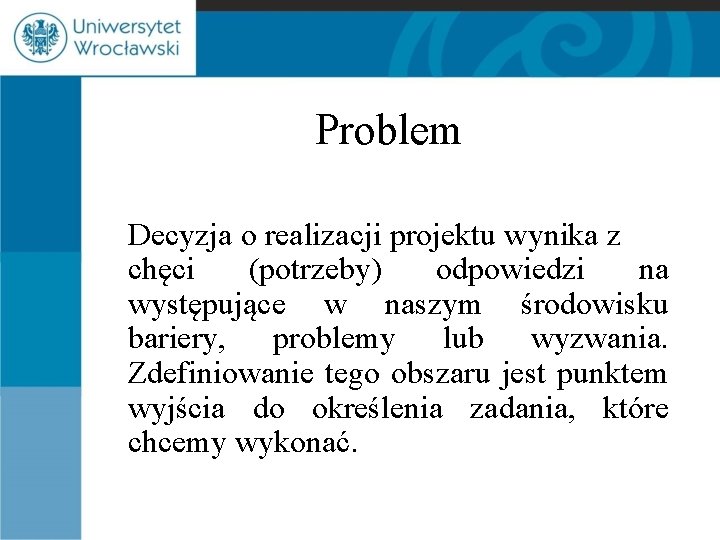 Uniwersytet Wrocławski

Problem

Decyzja o realizacji projektu wynika z chęci (potrzeby) odpowiedzi na występujące w naszym środowisku bariery, problemy lub wyzwania. Zdefiniowanie tego obszaru jest punktem wyjścia do określenia zadania, które chcemy wykonać.